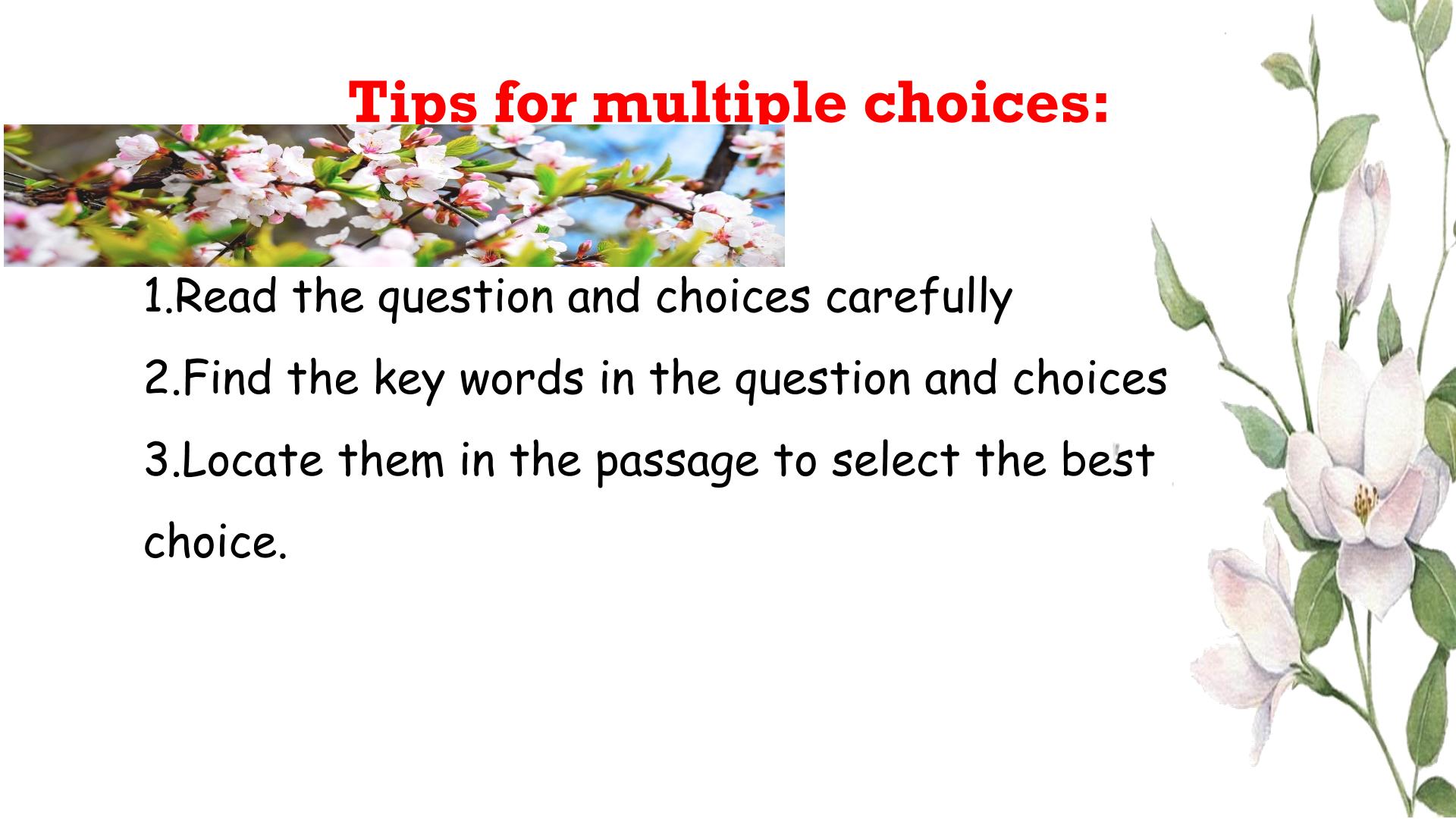 Tips for multiple choices:

1.Read the question and choices carefully

2.Find the key words in the question and choices

3.Locate them in the passage to select the best choice.